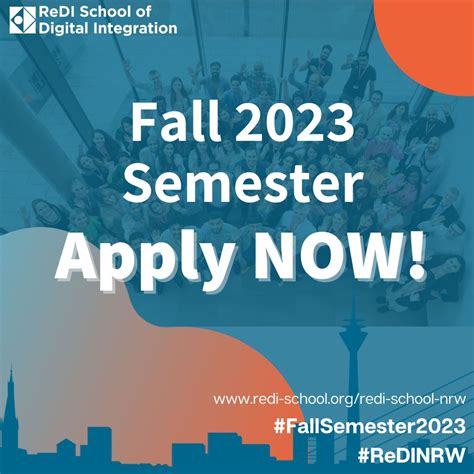 ReDI School of Digital Integration

Fall 2023 Semester

Apply NOW!

www.redi-school.org/redi-school-nrw

#FallSemester2023

#ReDINRW